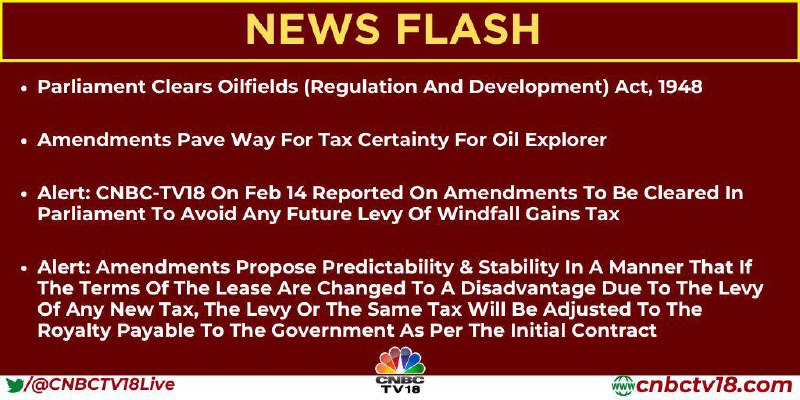 NEWS FLASH

• Parliament Clears Oilfields (Regulation And Development) Act, 1948

• Amendments Pave Way For Tax Certainty For Oil Explorer

• Alert: CNBC-TV18 On Feb 14 Reported On Amendments To Be Cleared In Parliament To Avoid Any Future Levy Of Windfall Gains Tax

• Alert: Amendments Propose Predictability & Stability In A Manner That If The Terms Of The Lease Are Changed To A Disadvantage Due To The Levy Of Any New Tax, The Levy Or The Same Tax Will Be Adjusted To The Royalty Payable To The Government As Per The Initial Contract

/@CNBCTV18Live

CNBC TV18

www cnbctv18.com